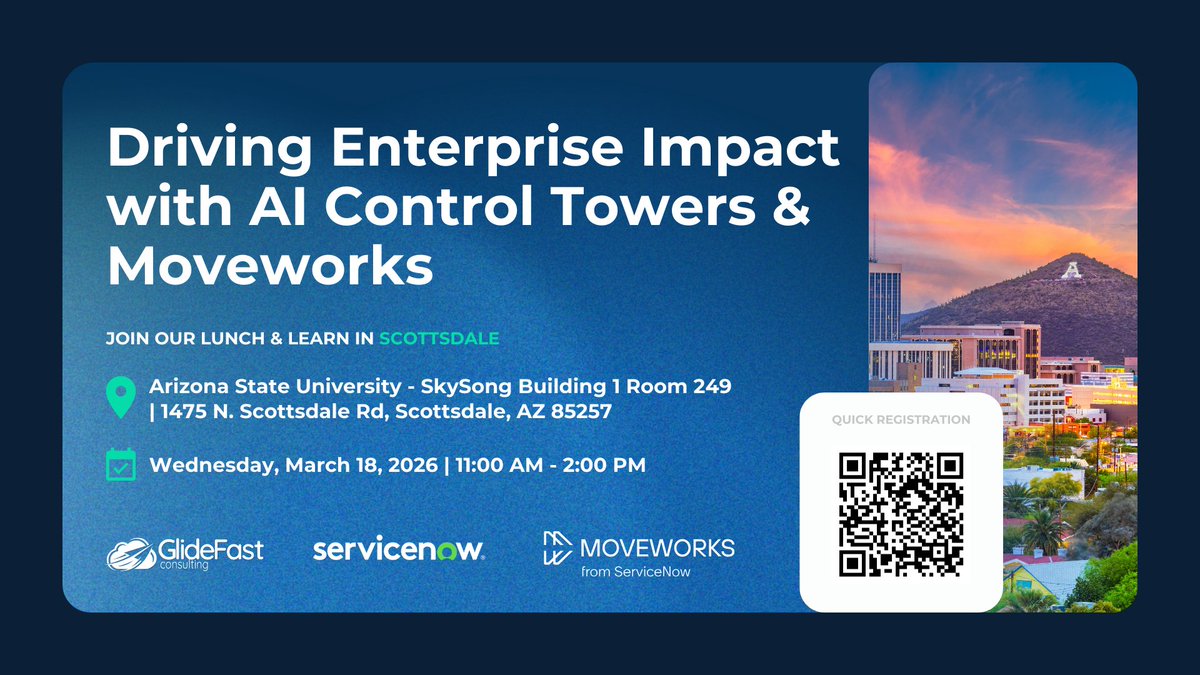 Driving Enterprise Impact with AI Control Towers & Moveworks

JOIN OUR LUNCH & LEARN IN SCOTTSDALE

Arizona State University - SkySong Building 1 Room 249 | 1475 N. Scottsdale Rd, Scottsdale, AZ 85257

Wednesday, March 18, 2026 | 11:00 AM - 2:00 PM

GlideFast consulting

servicenow.

MOVEWORKS from ServiceNow

QUICK REGISTRATION

A